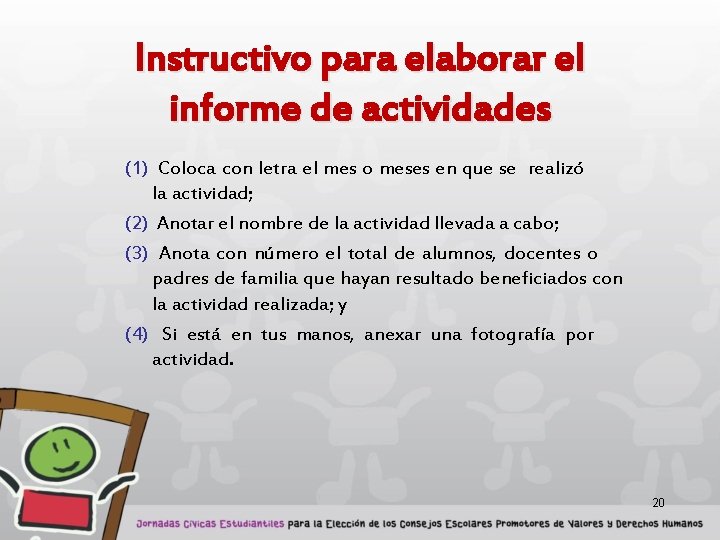 Instructivo para elaborar el informe de actividades

(1) Coloca con letra el mes o meses en que se realizó la actividad;

(2) Anotar el nombre de la actividad llevada a cabo;

(3) Anota con número el total de alumnos, docentes o padres de familia que hayan resultado beneficiados con la actividad realizada; y

(4) Si está en tus manos, anexar una fotografía por actividad.

20

Jornadas Cívicas Estudiantiles para la Elección de los Consejos Escolares Promotores de Valores y Derechos Humanos